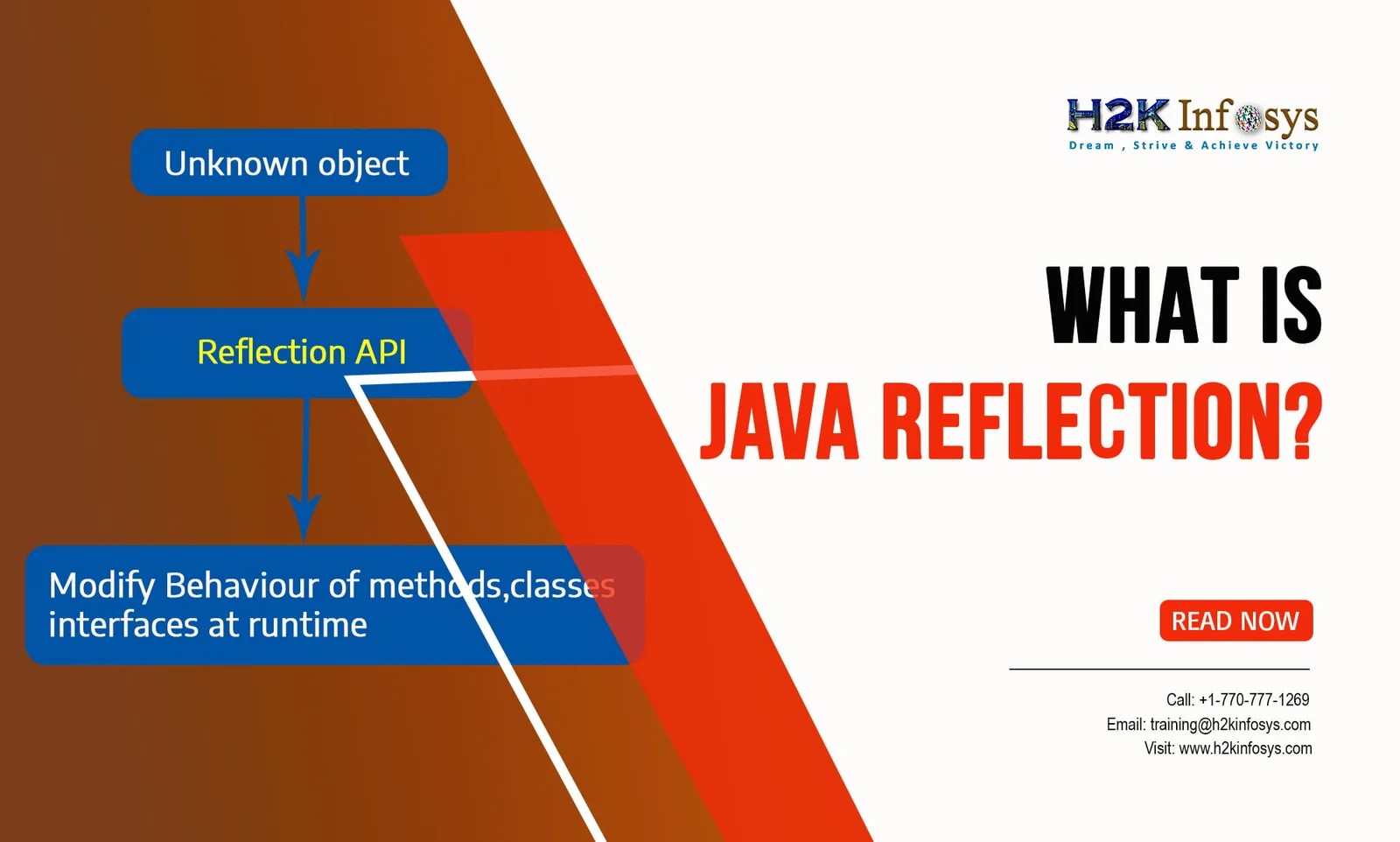 Unknown object

Reflection API

Modify Behaviour of methods,classes interfaces at runtime

H2K Infosys
Dream , Strive & Achieve Victory

WHAT IS
JAVA REFLECTION?

READ NOW

Call: +1-770-777-1269
Email: training@h2kinfosys.com
Visit: www.h2kinfosys.com